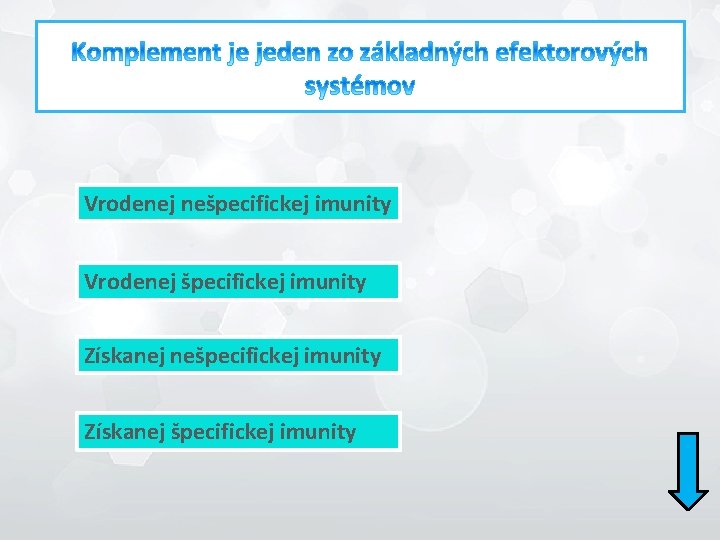 Komplement je jeden zo základných efektorových systémov

Vrodenej nešpecifickej imunity

Vrodenej špecifickej imunity

Získanej nešpecifickej imunity

Získanej špecifickej imunity